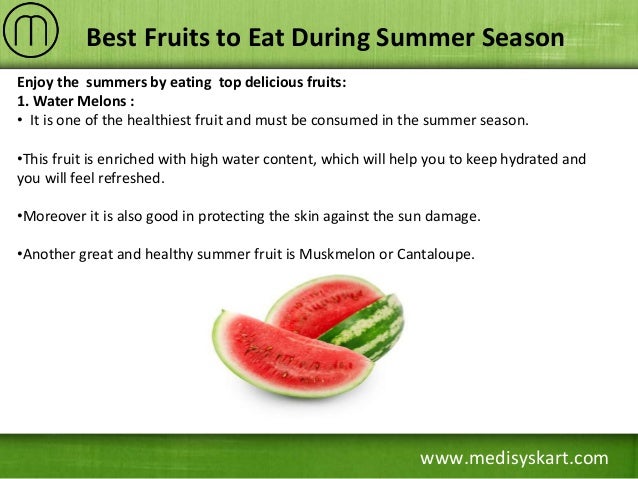 Best Fruits to Eat During Summer Season

Enjoy the summers by eating top delicious fruits:
1. Water Melons :
• It is one of the healthiest fruit and must be consumed in the summer season.

•This fruit is enriched with high water content, which will help you to keep hydrated and you will feel refreshed.

•Moreover it is also good in protecting the skin against the sun damage.

•Another great and healthy summer fruit is Muskmelon or Cantaloupe.

www.medisyskart.com